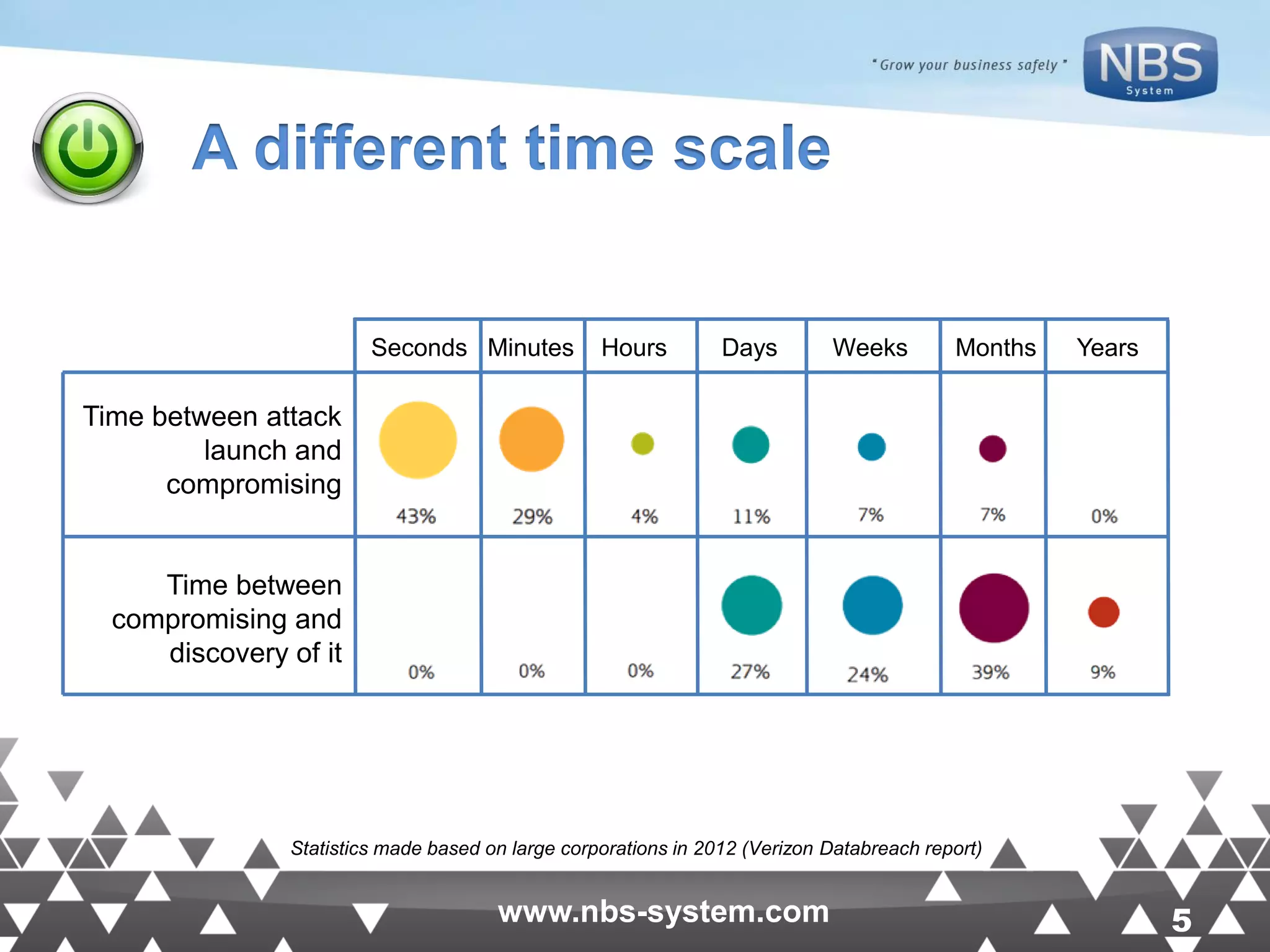 " Grow your business safely "

NBS
System

A different time scale

| | Seconds | Minutes | Hours | Days | Weeks | Months | Years |
|---|---|---|---|---|---|---|---|
| Time between attack launch and compromising | 43% | 29% | 4% | 11% | 7% | 7% | 0% |
| Time between compromising and discovery of it | 0% | 0% | 0% | 27% | 24% | 39% | 9% |

Statistics made based on large corporations in 2012 (Verizon Databreach report)

www.nbs-system.com

5